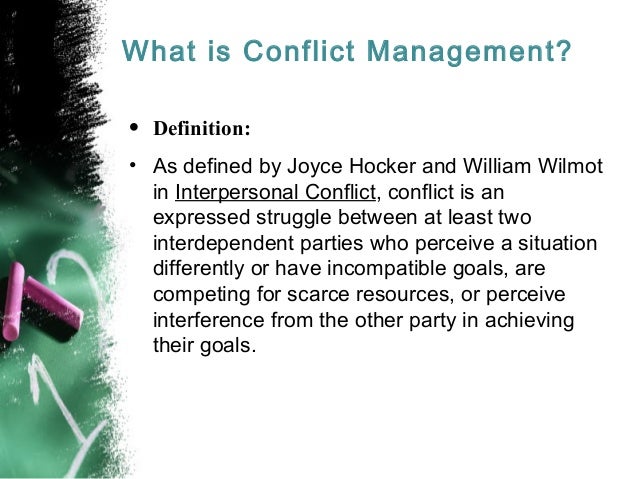 What is Conflict Management?

• Definition:

• As defined by Joyce Hocker and William Wilmot in Interpersonal Conflict, conflict is an expressed struggle between at least two interdependent parties who perceive a situation differently or have incompatible goals, are competing for scarce resources, or perceive interference from the other party in achieving their goals.